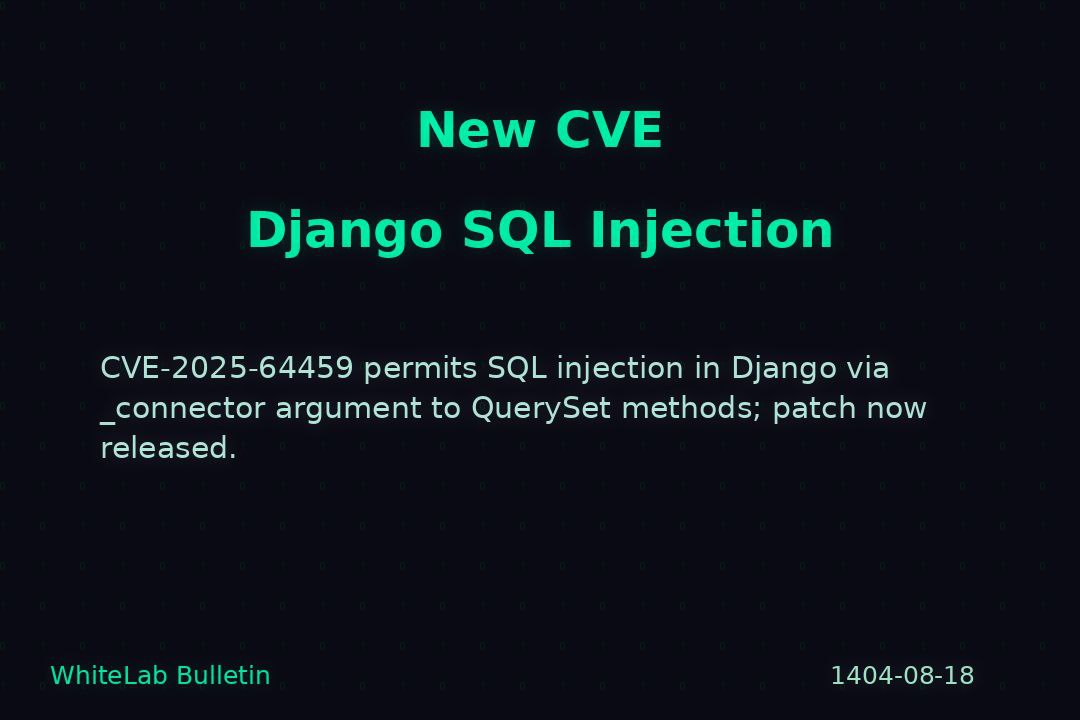 New CVE

Django SQL Injection

CVE-2025-64459 permits SQL injection in Django via _connector argument to QuerySet methods; patch now released.

WhiteLab Bulletin

1404-08-18